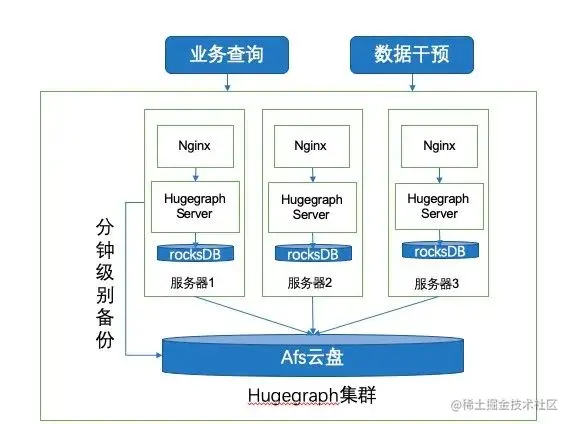 业务查询

数据干预

Nginx

Hugegraph Server

rocksDB

服务器1

Nginx

Hugegraph Server

rocksDB

服务器2

Nginx

Hugegraph Server

rocksDB

服务器3

分钟级别备份

Afs云盘

Hugegraph集群

@稀土掘金技术社区